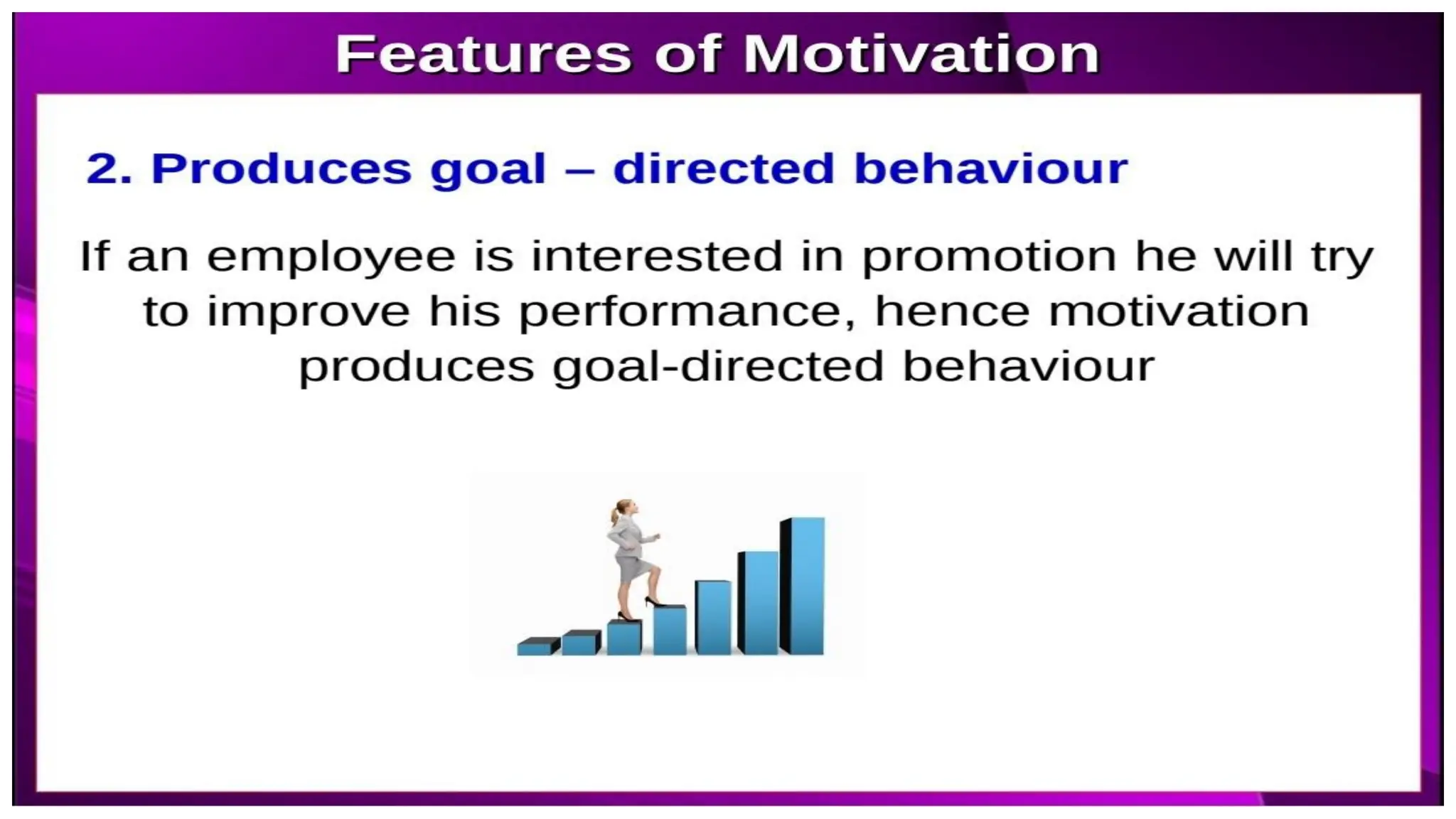 Features of Motivation

2. Produces goal – directed behaviour

If an employee is interested in promotion he will try to improve his performance, hence motivation produces goal-directed behaviour